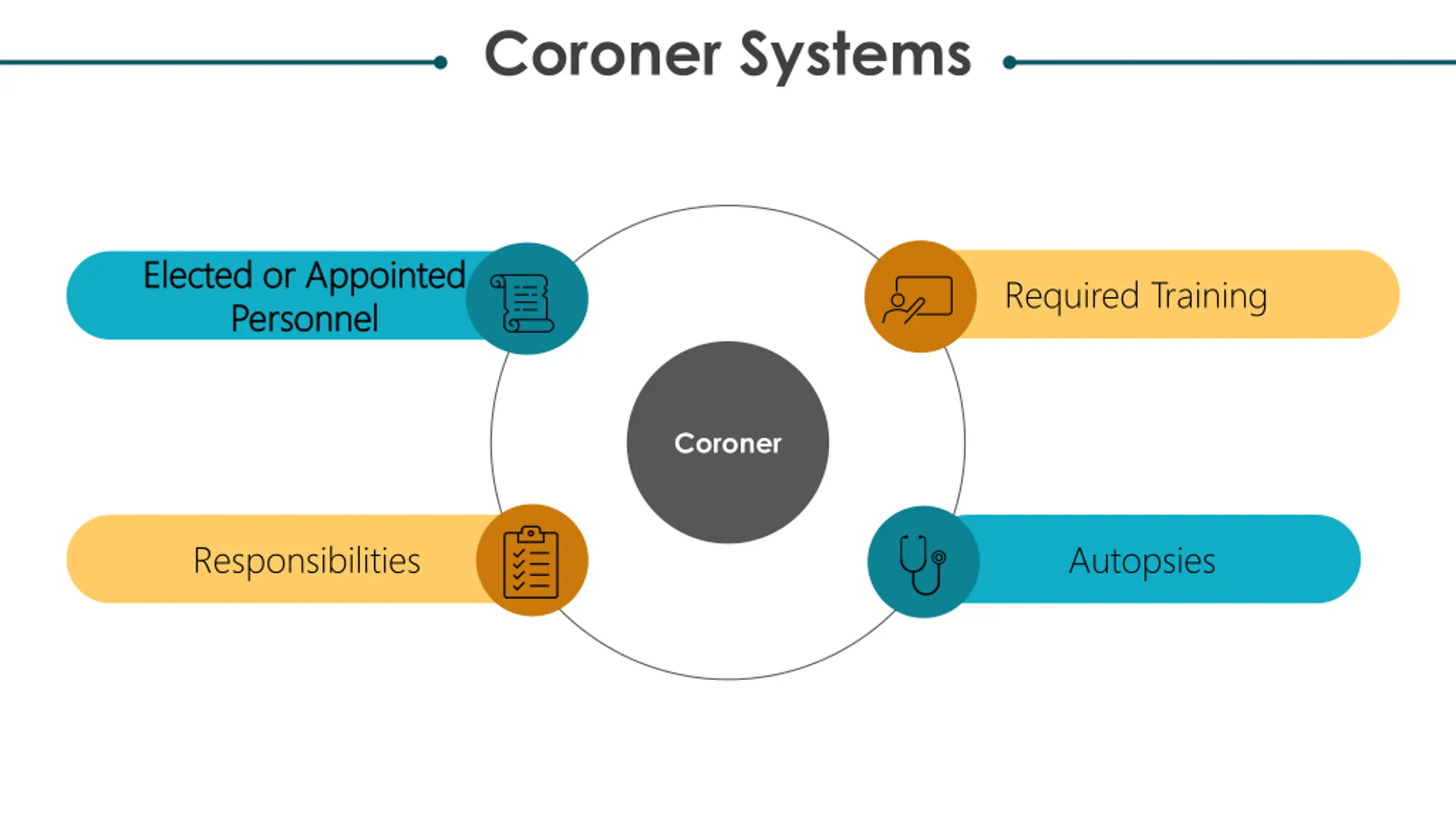 Coroner Systems

Elected or Appointed Personnel

Required Training

Coroner

Responsibilities

Autopsies